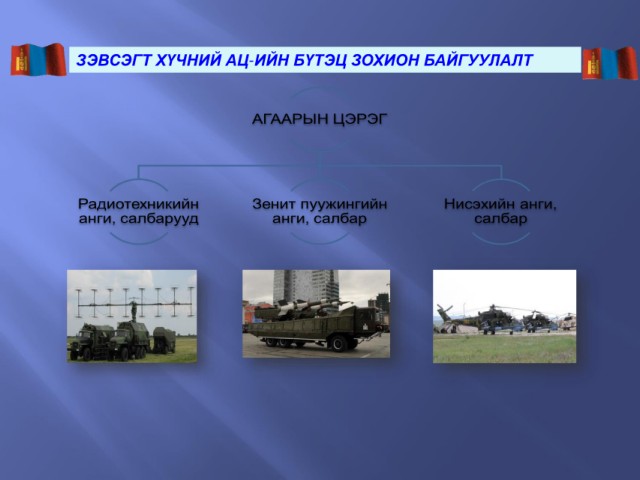 ЗЭВСЭГТ ХҮЧНИЙ АЦ-ИЙН БҮТЭЦ ЗОХИОН БАЙГУУЛАЛТ

АГААРЫН ЦЭРЭГ

Радиотехникийн анги, салбарууд

Зенит пуужингийн анги, салбар

Нисэхийн анги, салбар